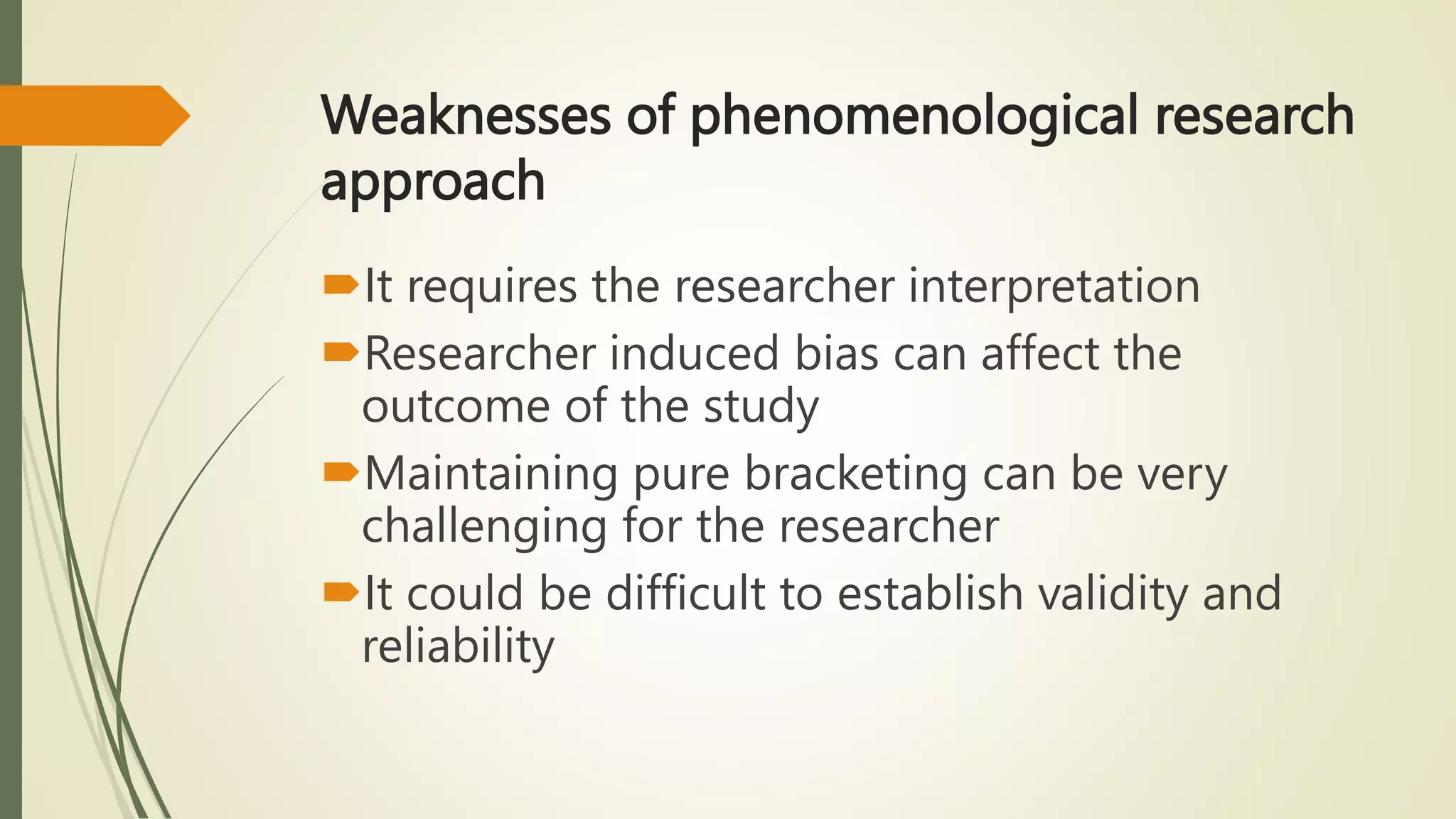 Weaknesses of phenomenological research approach

It requires the researcher interpretation

Researcher induced bias can affect the outcome of the study

Maintaining pure bracketing can be very challenging for the researcher

It could be difficult to establish validity and reliability